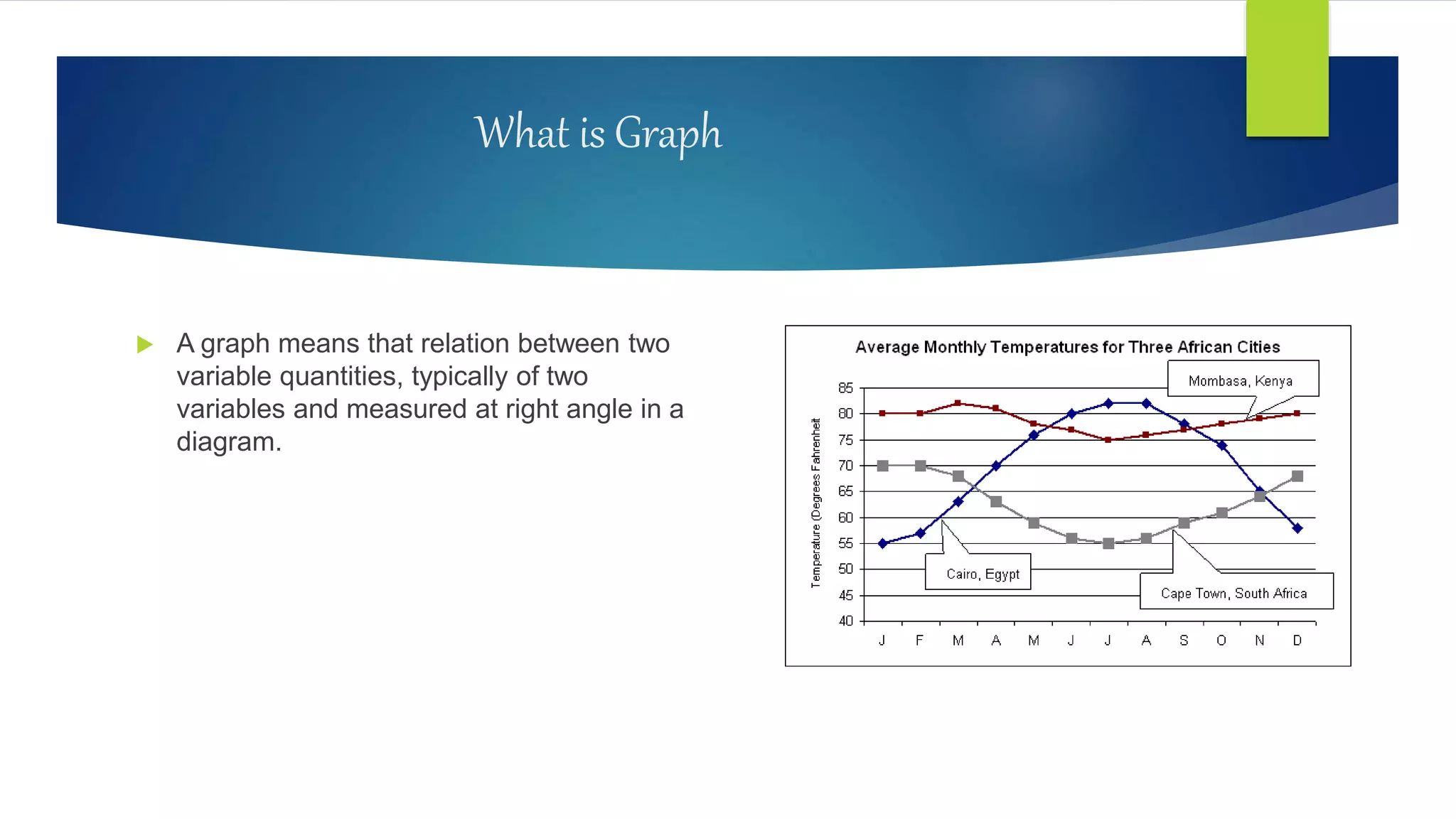 What is Graph

A graph means that relation between two variable quantities, typically of two variables and measured at right angle in a diagram.

Average Monthly Temperatures for Three African Cities

Mombasa, Kenya

Temperature (Degrees Fahrenheit

85
80
75
70
65
60
55
50
45
40

Cairo, Egypt

Cape Town, South Africa

J F M A M J J A S O N D